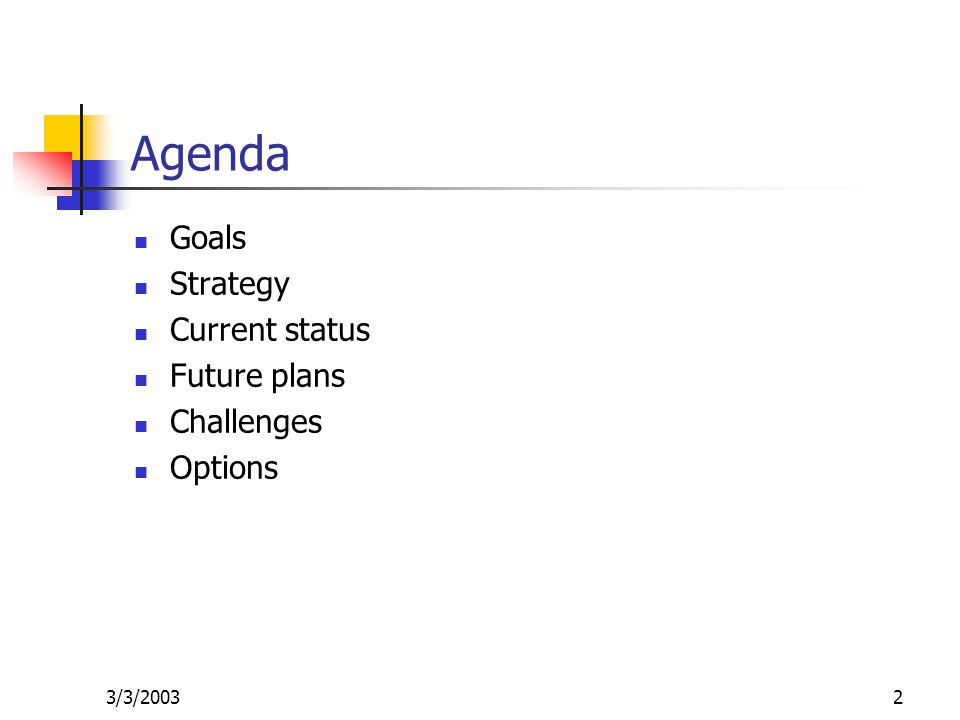 Agenda

- Goals
- Strategy
- Current status
- Future plans
- Challenges
- Options

3/3/2003

2